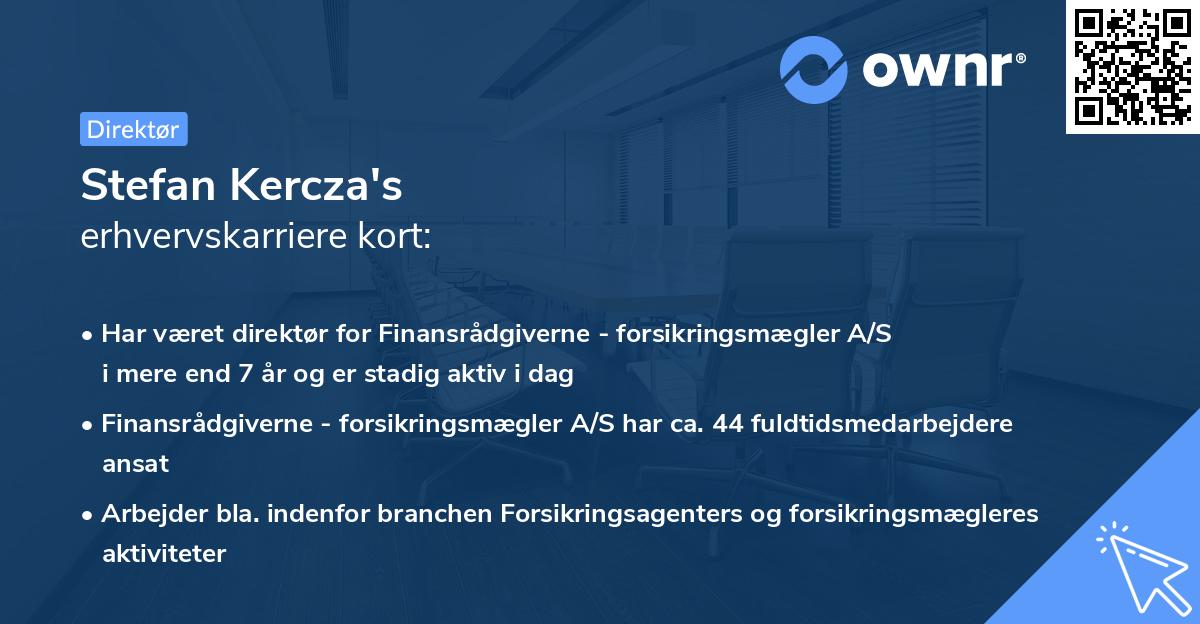 ownr®

Direktør

Stefan Kercza's
erhvervskarriere kort:

• Har været direktør for Finansrådgiverne - forsikringsmægler A/S i mere end 7 år og er stadig aktiv i dag

• Finansrådgiverne - forsikringsmægler A/S har ca. 44 fuldtidsmedarbejdere ansat

• Arbejder bla. indenfor branchen Forsikringsagenters og forsikringsmægleres aktiviteter